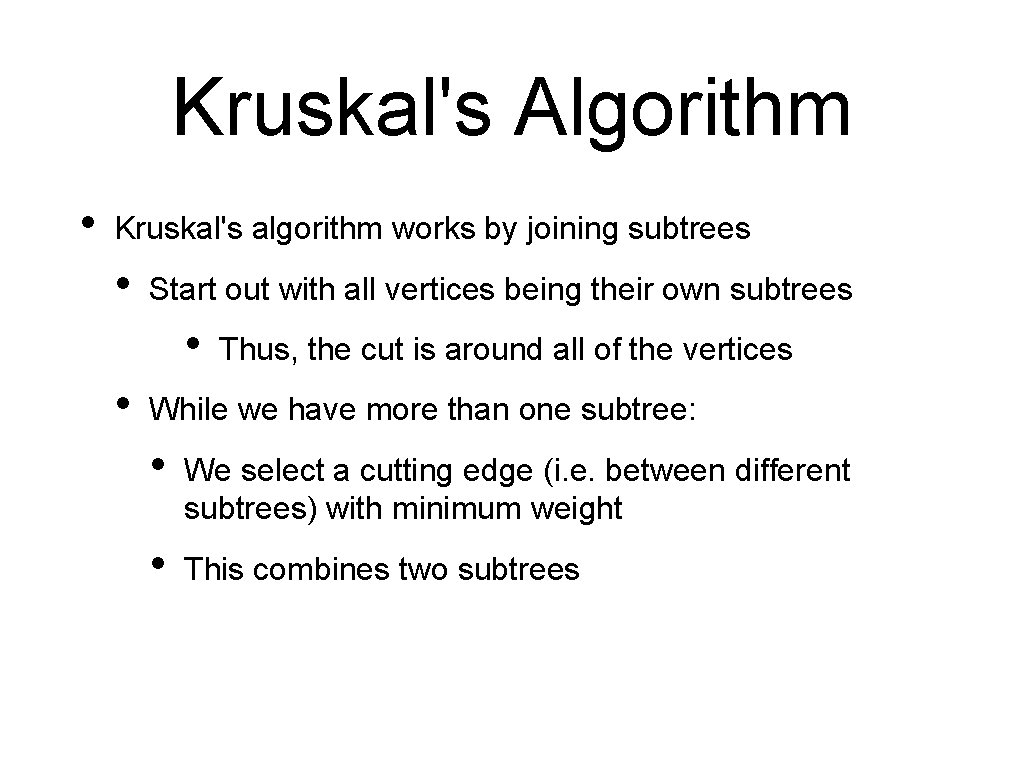 Kruskal's Algorithm

• Kruskal's algorithm works by joining subtrees

• Start out with all vertices being their own subtrees

• Thus, the cut is around all of the vertices

• While we have more than one subtree:

• We select a cutting edge (i.e. between different subtrees) with minimum weight

• This combines two subtrees